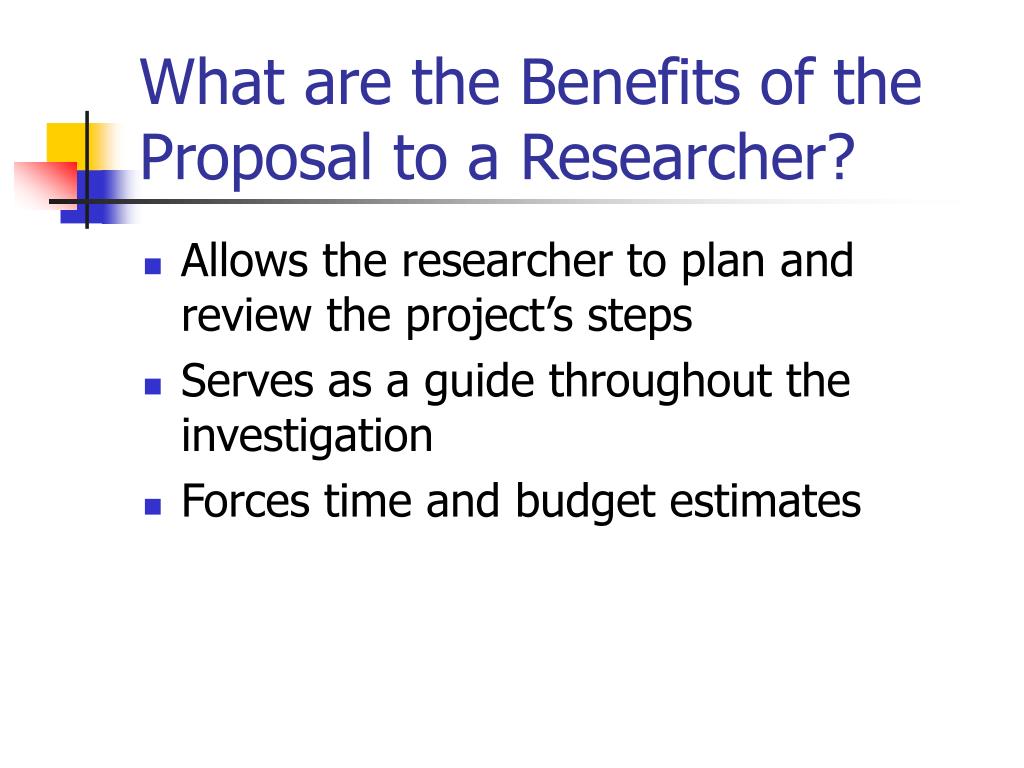 What are the Benefits of the Proposal to a Researcher?

- Allows the researcher to plan and review the project’s steps
- Serves as a guide throughout the investigation
- Forces time and budget estimates